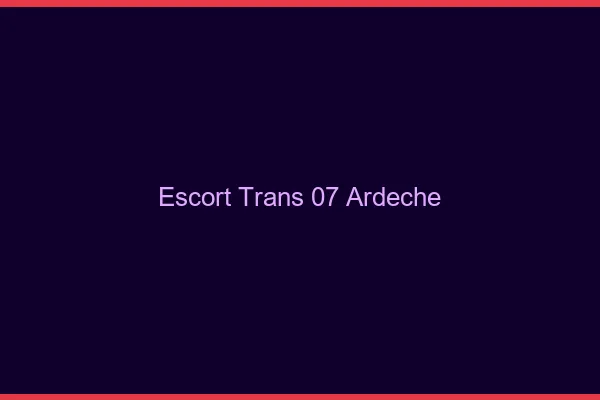 Escort Trans 07 Ardeche